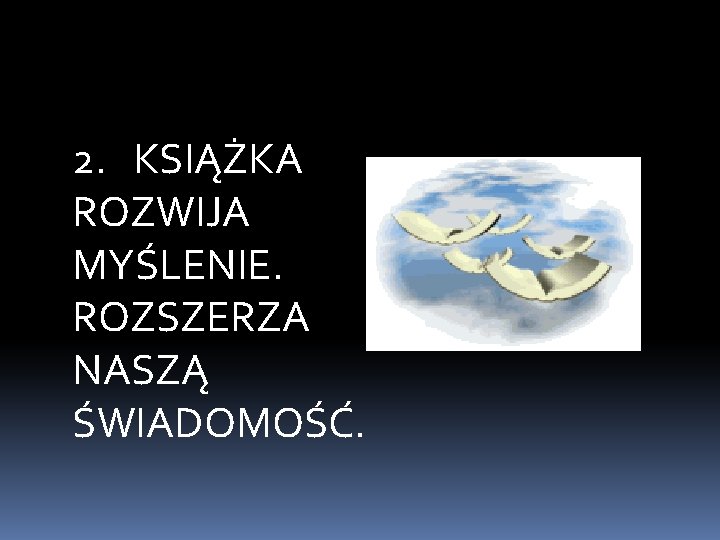 2. KSIĄŻKA ROZWIJA MYŚLENIE. ROZSZERZA NASZĄ ŚWIADOMOŚĆ.